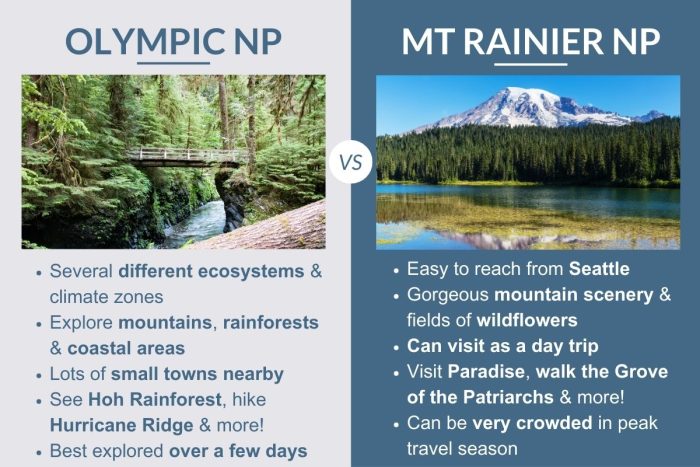 OLYMPIC NP

- Several different ecosystems & climate zones
- Explore mountains, rainforests & coastal areas
- Lots of small towns nearby
- See Hoh Rainforest, hike Hurricane Ridge & more!
- Best explored over a few days

VS

MT RAINIER NP

- Easy to reach from Seattle
- Gorgeous mountain scenery & fields of wildflowers
- Can visit as a day trip
- Visit Paradise, walk the Grove of the Patriarchs & more!
- Can be very crowded in peak travel season